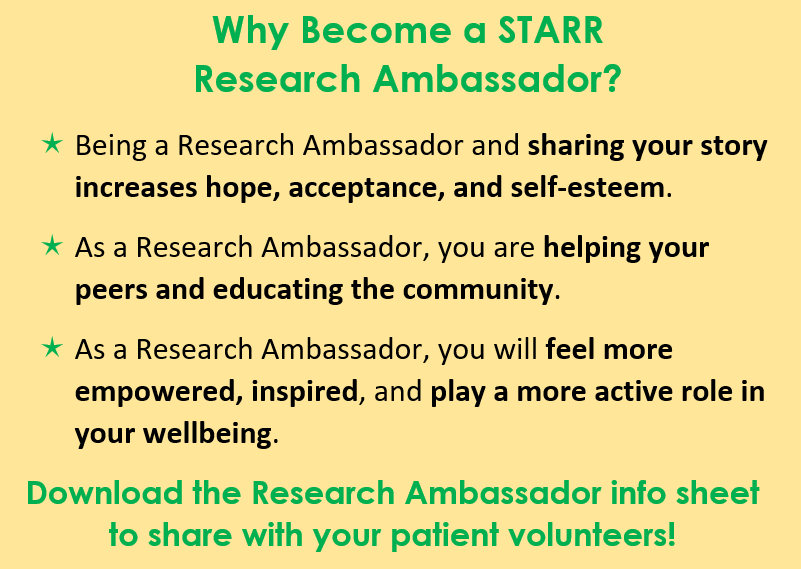 Why Become a STARR Research Ambassador?

★ Being a Research Ambassador and sharing your story increases hope, acceptance, and self-esteem.

★ As a Research Ambassador, you are helping your peers and educating the community.

★ As a Research Ambassador, you will feel more empowered, inspired, and play a more active role in your wellbeing.

Download the Research Ambassador info sheet to share with your patient volunteers!